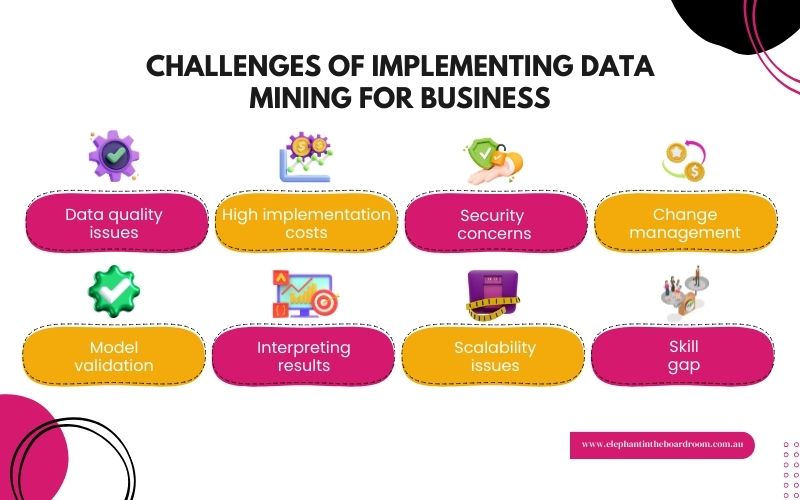 CHALLENGES OF IMPLEMENTING DATA MINING FOR BUSINESS

Data quality issues

High implementation costs

Security concerns

Change management

Model validation

Interpreting results

Scalability issues

Skill gap

www.elephantintheboardroom.com.au